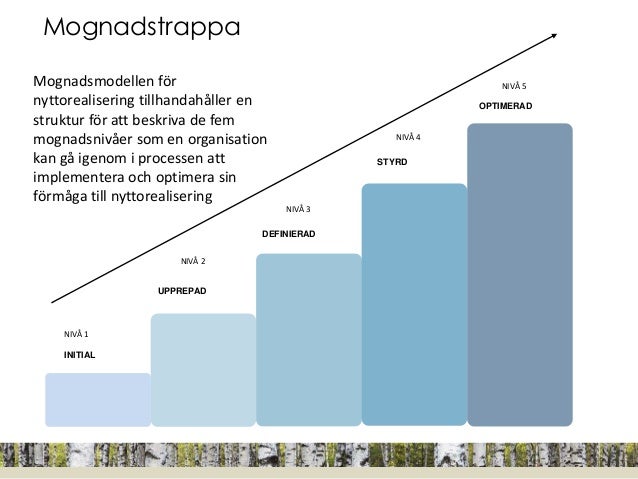 Mognadstrappa

Mognadsmodellen för nyttorealisering tillhandahåller en struktur för att beskriva de fem mognadsnivåer som en organisation kan gå igenom i processen att implementera och optimera sin förmåga till nyttorealisering

NIVÅ 1
INITIAL

NIVÅ 2
UPPREPAD

NIVÅ 3
DEFINIERAD

NIVÅ 4
STYRD

NIVÅ 5
OPTIMERAD